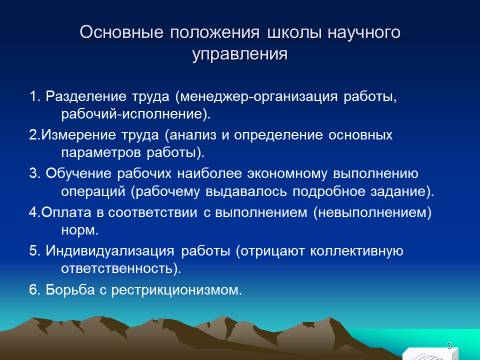 Основные положения школы научного управления

1. Разделение труда (менеджер-организация работы, рабочий-исполнение).

2.Измерение труда (анализ и определение основных параметров работы).

3. Обучение рабочих наиболее экономному выполнению операций (рабочему выдавалось подробное задание).

4.Оплата в соответствии с выполнением (невыполнением) норм.

5. Индивидуализация работы (отрицают коллективную ответственность).

6. Борьба с рестрикционизмом.

3